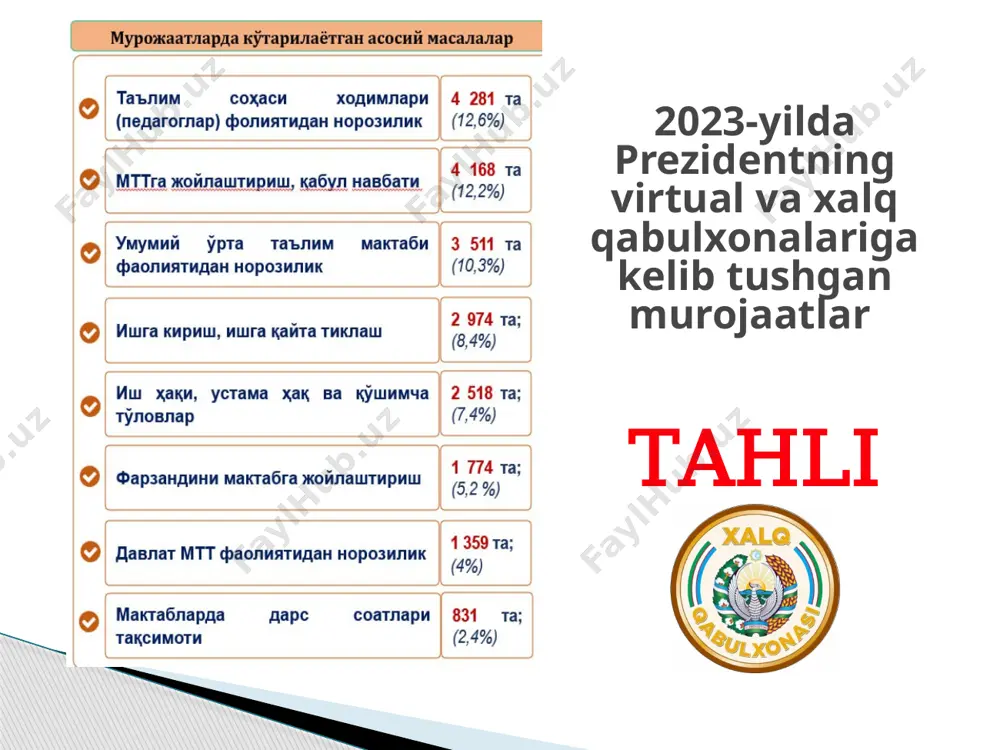 Мурожаатларда кўтарилаётган асосий масалалар

| | |
|---|---|
| Таълим соҳаси ходимлари (педагоглар) фолиятидан норозилик | 4 281 та (12,6%) |
| МТТга жойлаштириш, қабул навбати | 4 168 та (12,2%) |
| Умумий ўрта таълим мактаби фаолиятидан норозилик | 3 511 та (10,3%) |
| Ишга кириш, ишга қайта тиклаш | 2 974 та; (8,4%) |
| Иш ҳақи, устама ҳақ ва қўшимча тўловлар | 2 518 та; (7,4%) |
| Фарзандини мактабга жойлаштириш | 1 774 та; (5,2 %) |
| Давлат МТТ фаолиятидан норозилик | 1 359 та; (4%) |
| Мактабларда дарс соатлари тақсимоти | 831 та; (2,4%) |

2023-yilda Prezidentning virtual va xalq qabulxonalariga kelib tushgan murojaatlar

TAHLI

XALQ QABULXONASI

FaylHub.uz